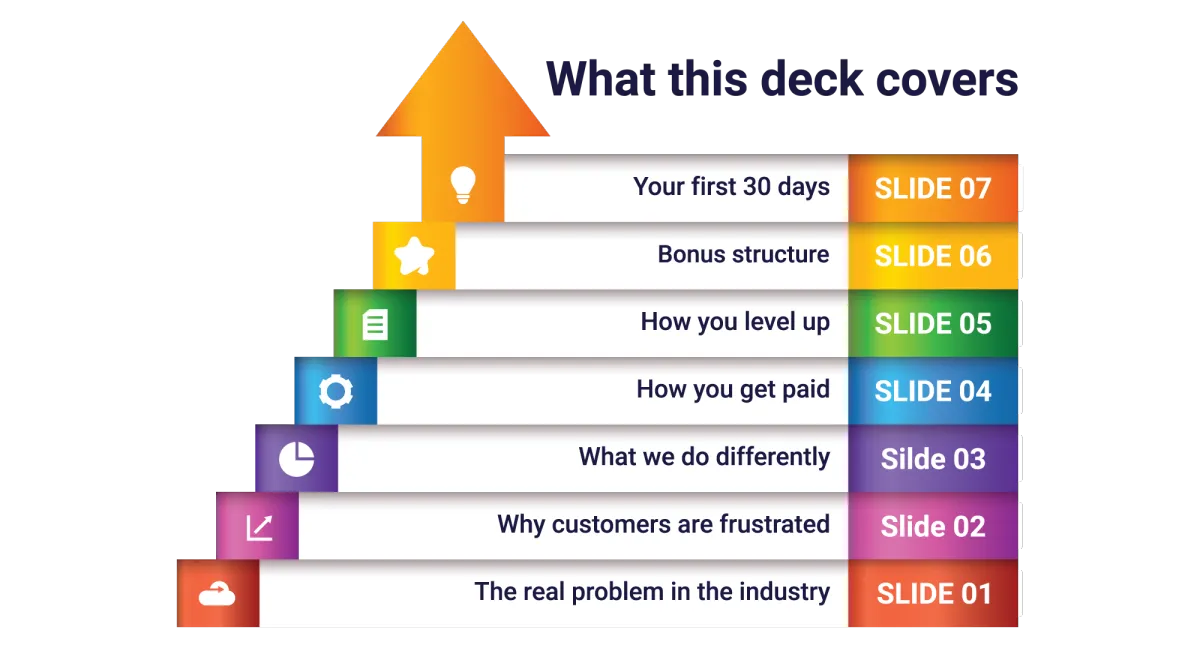 What this deck covers

Your first 30 days SLIDE 07

Bonus structure SLIDE 06

How you level up SLIDE 05

How you get paid SLIDE 04

What we do differently Silde 03

Why customers are frustrated Slide 02

The real problem in the industry SLIDE 01